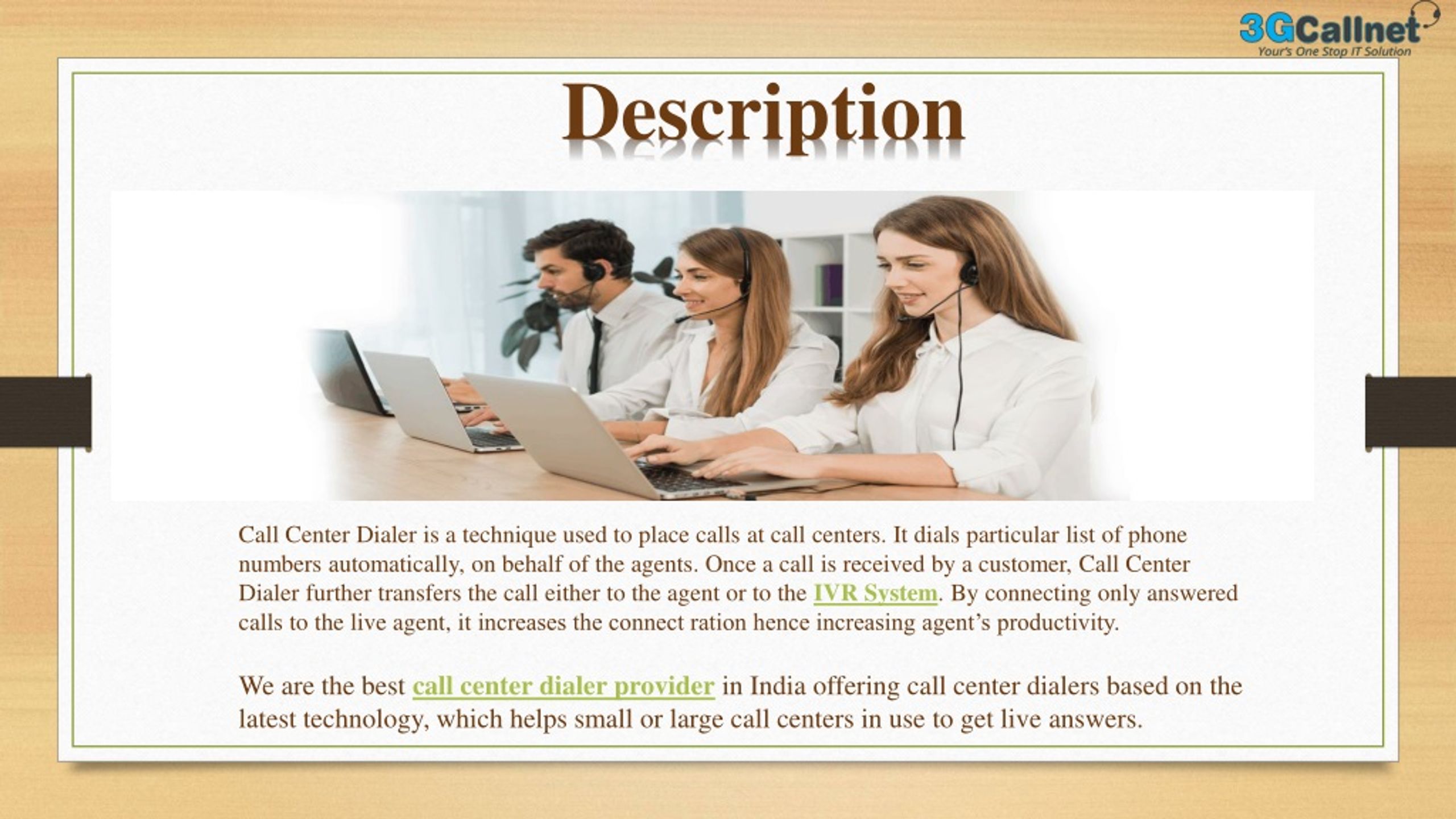 3GCallnet
Your's One Stop IT Solution

Description

Call Center Dialer is a technique used to place calls at call centers. It dials particular list of phone numbers automatically, on behalf of the agents. Once a call is received by a customer, Call Center Dialer further transfers the call either to the agent or to the IVR System. By connecting only answered calls to the live agent, it increases the connect ration hence increasing agent's productivity.

We are the best call center dialer provider in India offering call center dialers based on the latest technology, which helps small or large call centers in use to get live answers.